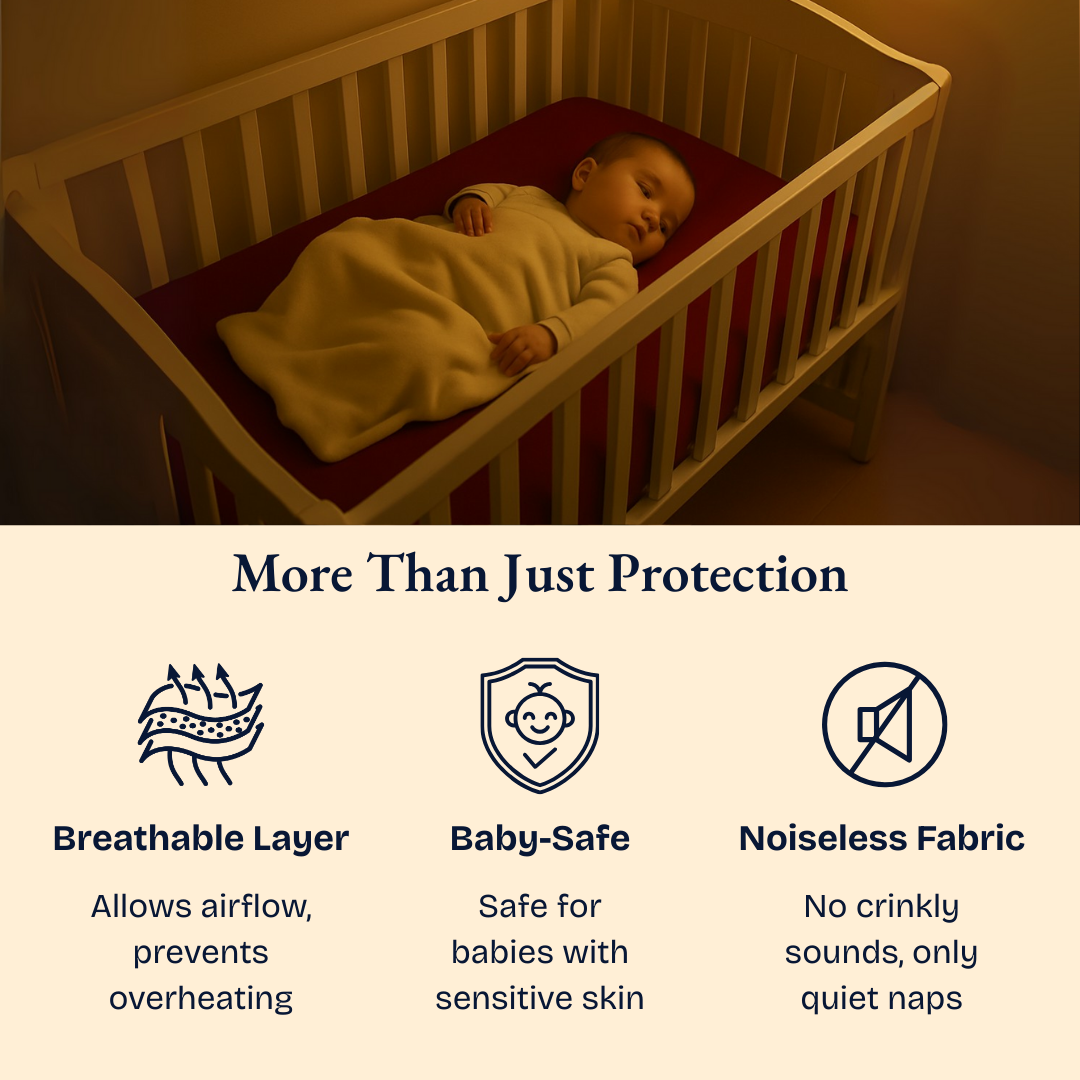 More Than Just Protection

Breathable Layer

Allows airflow, prevents overheating

Baby-Safe

Safe for babies with sensitive skin

Noiseless Fabric

No crinkly sounds, only quiet naps